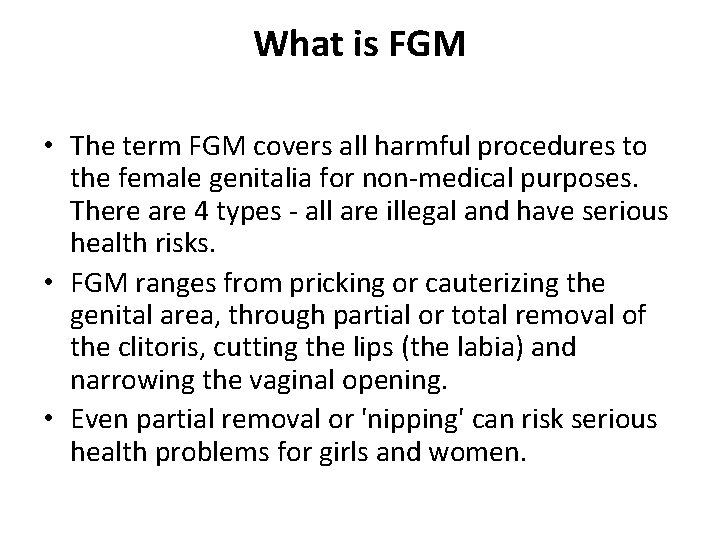 What is FGM

• The term FGM covers all harmful procedures to the female genitalia for non-medical purposes. There are 4 types - all are illegal and have serious health risks.
• FGM ranges from pricking or cauterizing the genital area, through partial or total removal of the clitoris, cutting the lips (the labia) and narrowing the vaginal opening.
• Even partial removal or 'nipping' can risk serious health problems for girls and women.